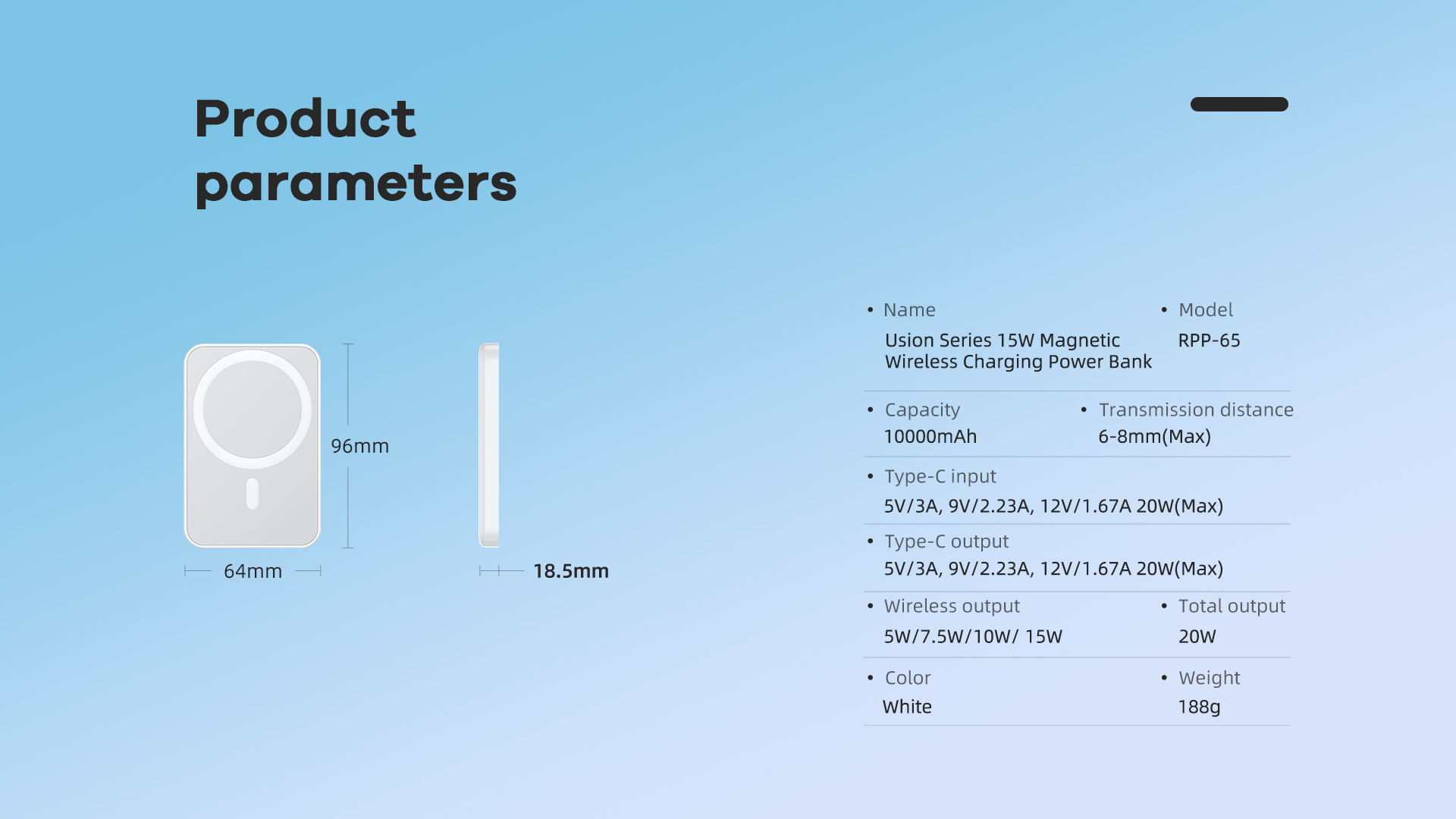 Product parameters

96mm

64mm

18.5mm

• Name
Usion Series 15W Magnetic Wireless Charging Power Bank

• Model
RPP-65

• Capacity
10000mAh

• Transmission distance
6-8mm(Max)

• Type-C input
5V/3A, 9V/2.23A, 12V/1.67A 20W(Max)

• Type-C output
5V/3A, 9V/2.23A, 12V/1.67A 20W(Max)

• Wireless output
5W/7.5W/10W/ 15W

• Total output
20W

• Color
White

• Weight
188g